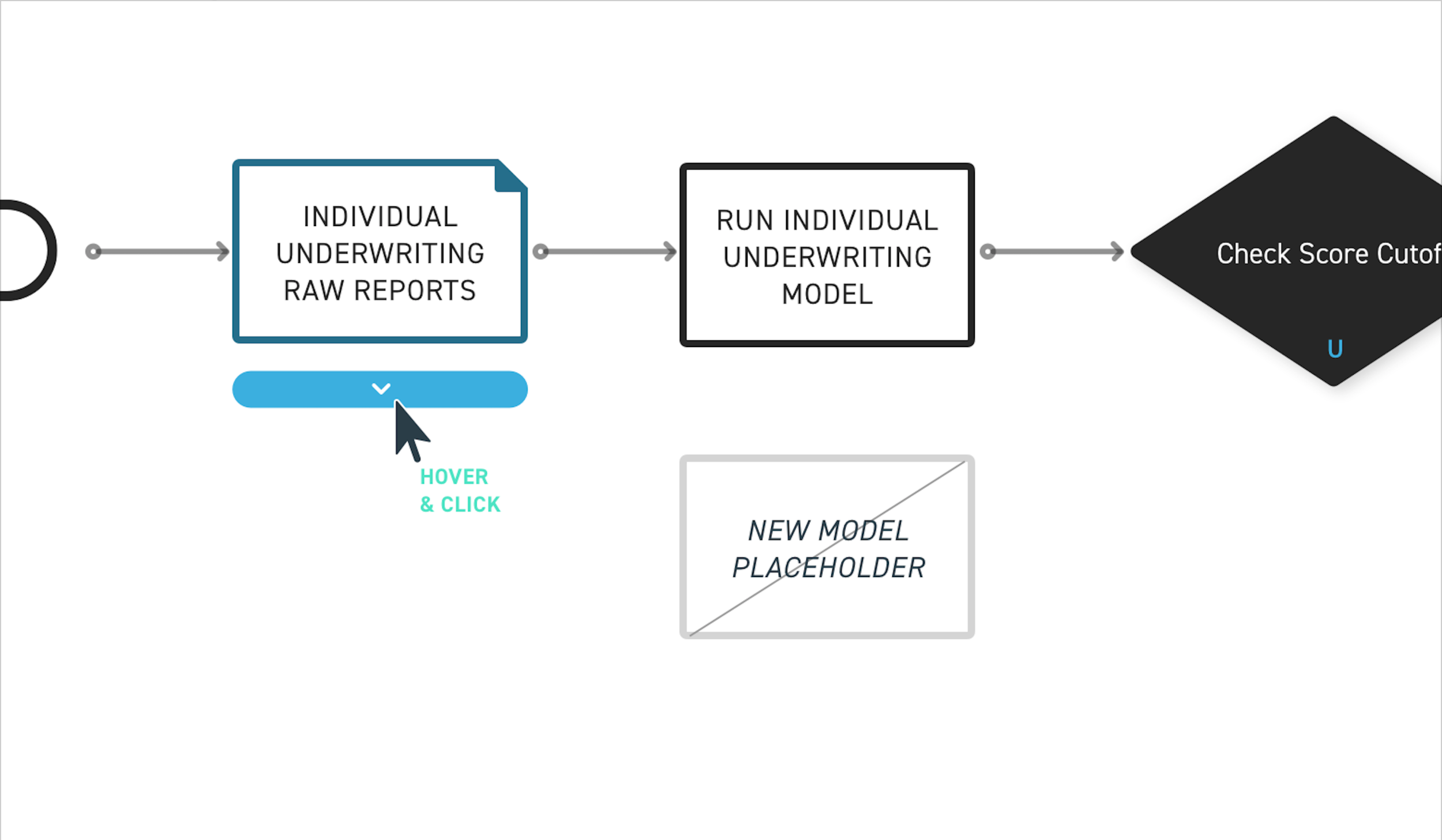 INDIVIDUAL UNDERWRITING RAW REPORTS

RUN INDIVIDUAL UNDERWRITING MODEL

Check Score Cutof

U

HOVER & CLICK

NEW MODEL PLACEHOLDER